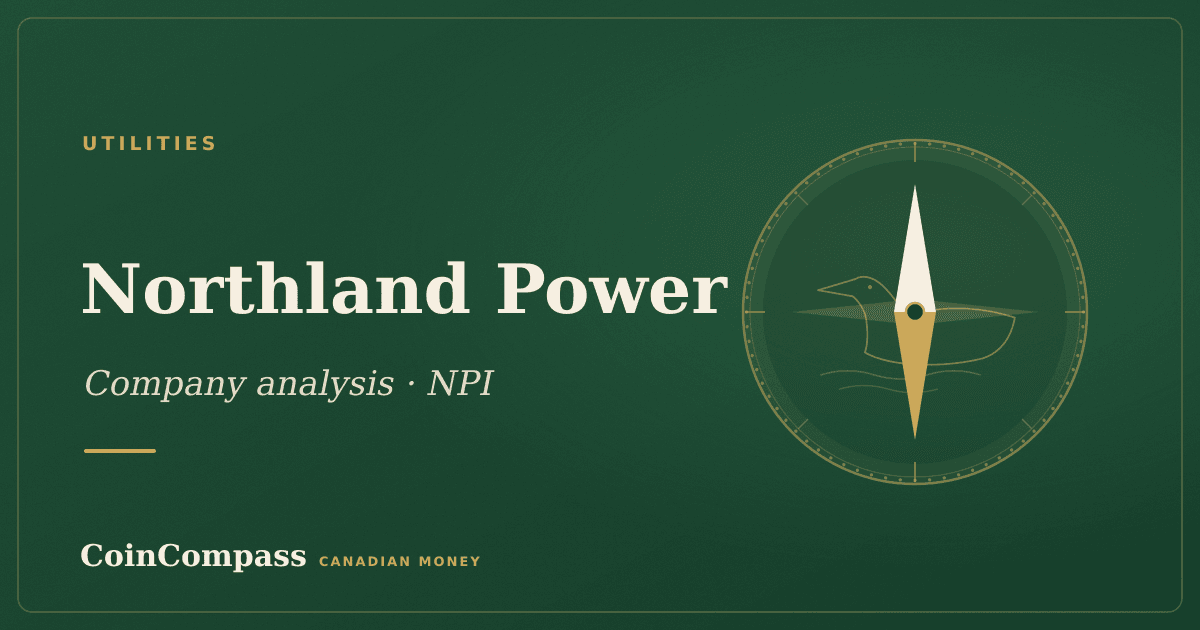 UTILITIES

Northland Power

Company analysis · NPI

CoinCompass CANADIAN MONEY